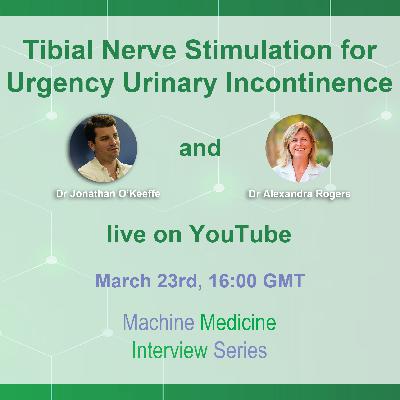 Tibial Nerve Stimulation for Urgency Urinary Incontinence

Dr Jonathan O'Keeffe

and

Dr Alexandra Rogers

live on YouTube

March 23rd, 16:00 GMT

Machine Medicine
Interview Series